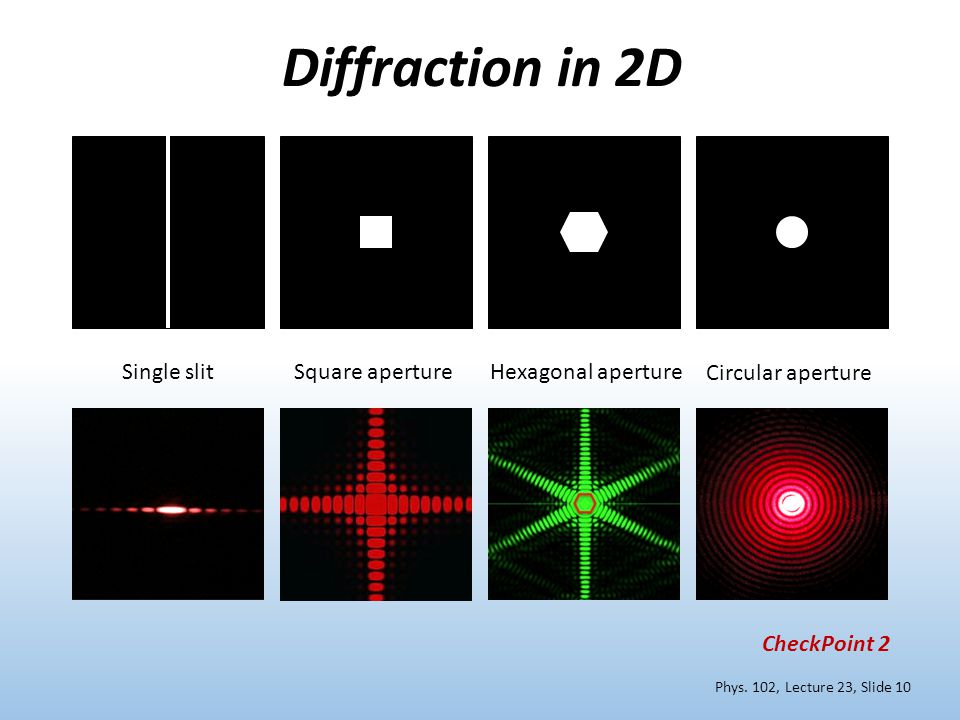 Diffraction in 2D

Single slit

Square aperture

Hexagonal aperture

Circular aperture

CheckPoint 2

Phys. 102, Lecture 23, Slide 10